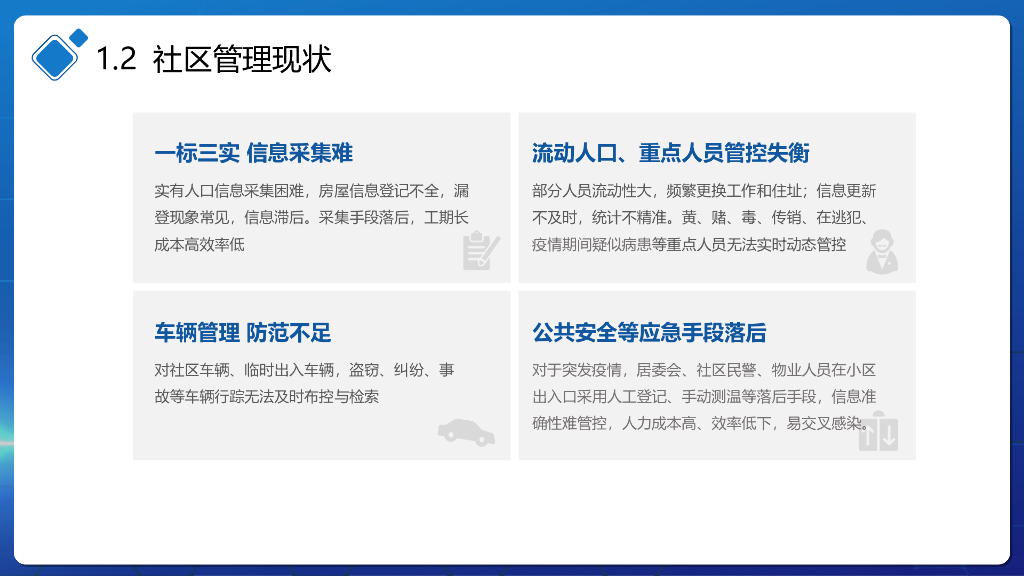 1.2 社区管理现状

一标三实 信息采集难

实有人口信息采集困难，房屋信息登记不全，漏登现象常见，信息滞后。采集手段落后，工期长成本高效率低

流动人口、重点人员管控失衡

部分人员流动性大，频繁更换工作和住址；信息更新不及时，统计不精准。黄、赌、毒、传销、在逃犯、疫情期间疑似病患等重点人员无法实时动态管控

车辆管理 防范不足

对社区车辆、临时出入车辆，盗窃、纠纷、事故等车辆行踪无法及时布控与检索

公共安全等应急手段落后

对于突发疫情，居委会、社区民警、物业人员在小区出入口采用人工登记、手动测温等落后手段，信息准确性难管控，人力成本高、效率低下，易交叉感染。